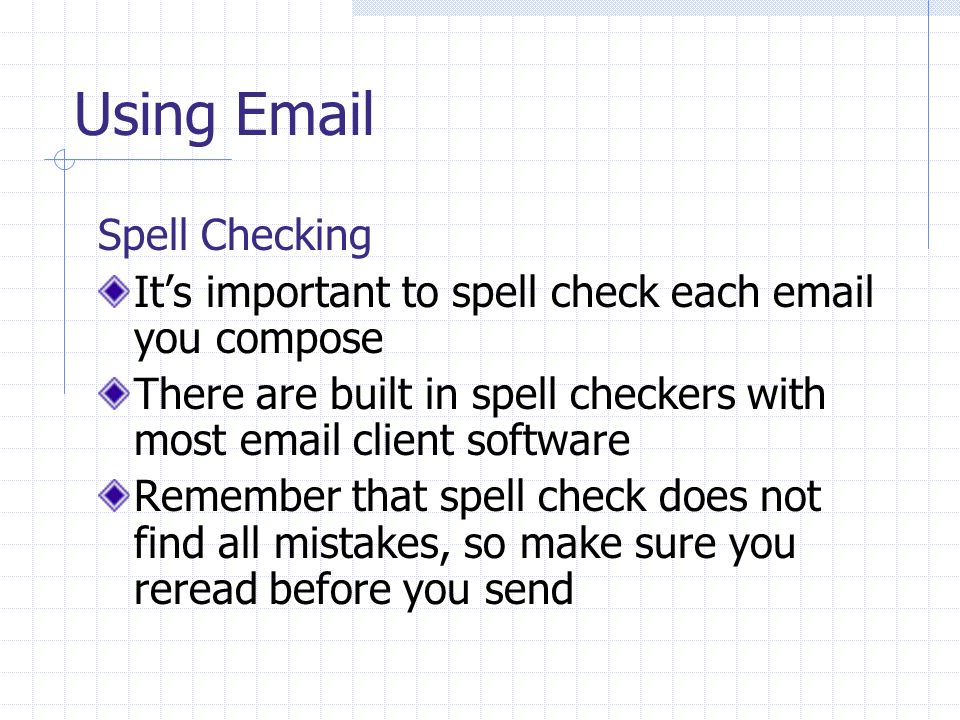 Using Email

Spell Checking

It’s important to spell check each email you compose

There are built in spell checkers with most email client software

Remember that spell check does not find all mistakes, so make sure you reread before you send